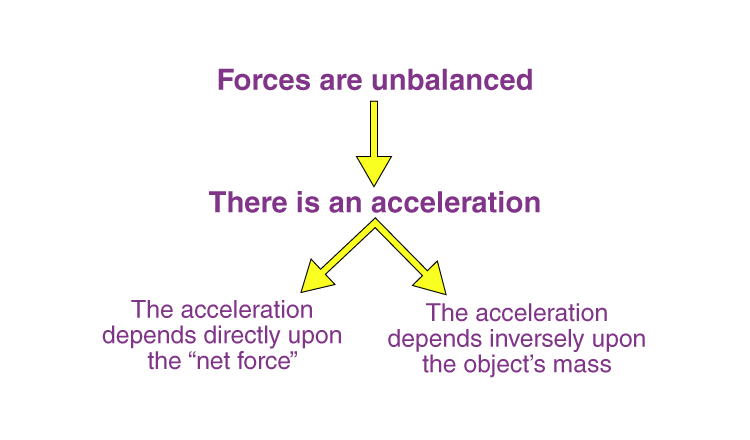 Forces are unbalanced

There is an acceleration

The acceleration depends directly upon the “net force”

The acceleration depends inversely upon the object’s mass